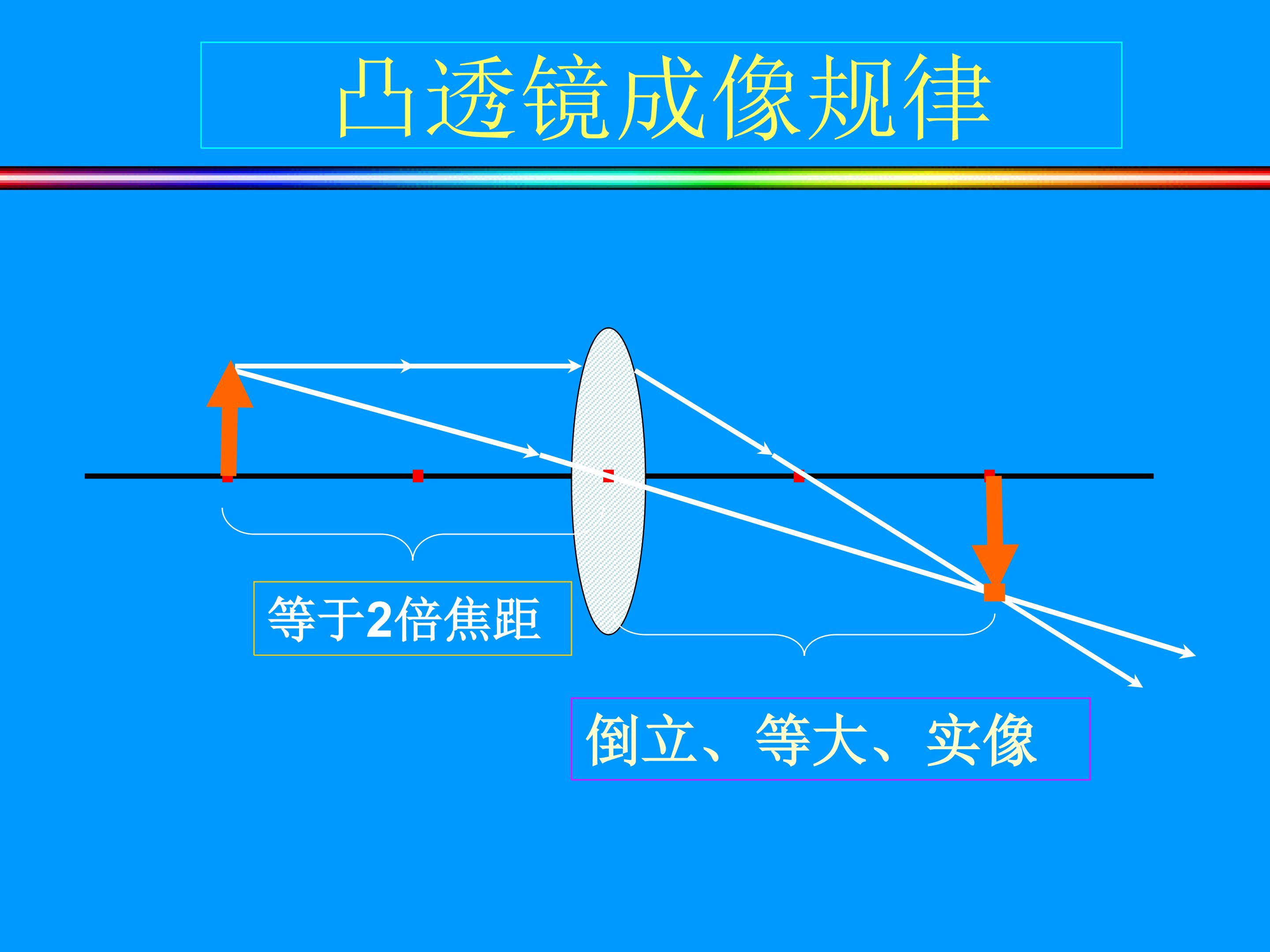 凸透镜成像规律

等于2倍焦距

倒立、等大、实像